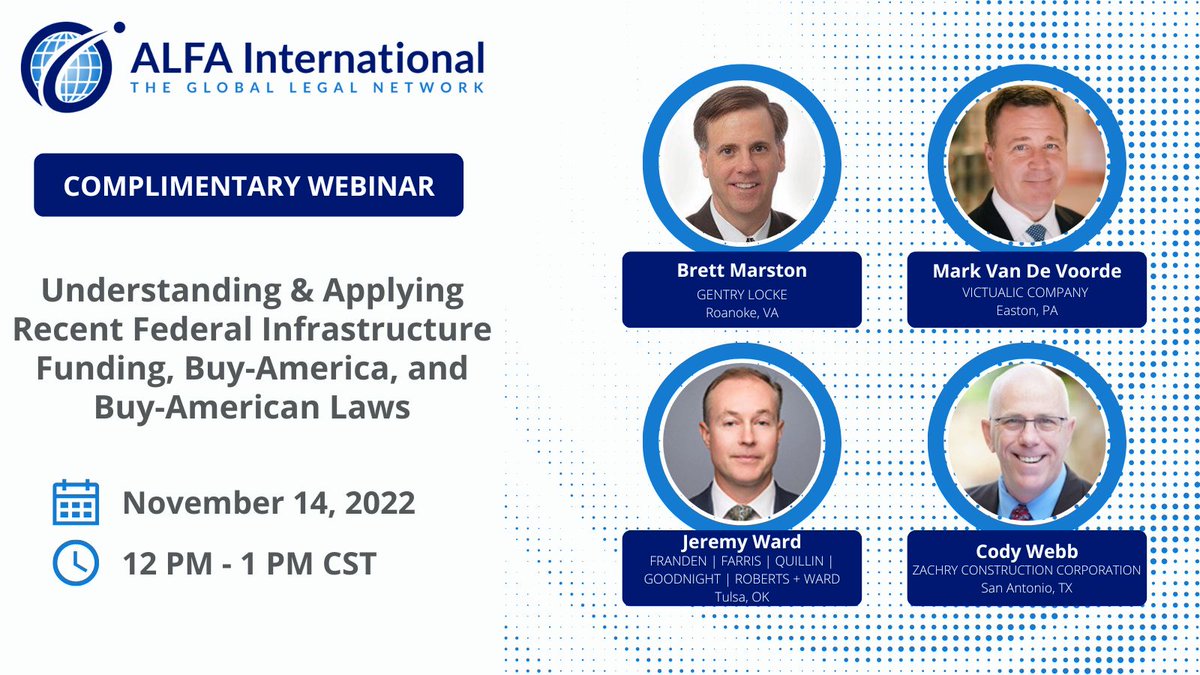 ALFA International
THE GLOBAL LEGAL NETWORK

COMPLIMENTARY WEBINAR

Understanding & Applying Recent Federal Infrastructure Funding, Buy-America, and Buy-American Laws

November 14, 2022

12 PM - 1 PM CST

Brett Marston
GENTRY LOCKE
Roanoke, VA

Mark Van De Voorde
VICTUALIC COMPANY
Easton, PA

Jeremy Ward
FRANDEN | FARRIS | QUILLIN | GOODNIGHT | ROBERTS + WARD
Tulsa, OK

Cody Webb
ZACHRY CONSTRUCTION CORPORATION
San Antonio, TX